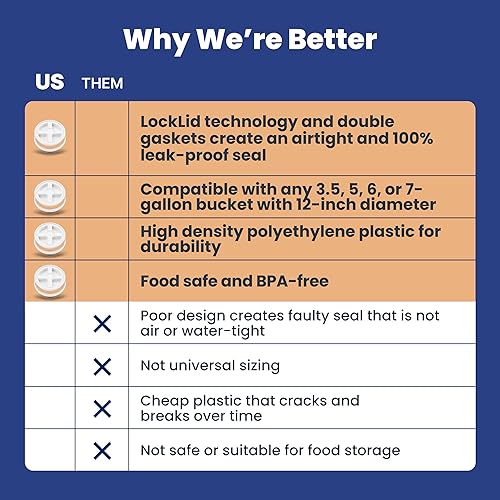 Why We're Better

| US | THEM | |
|---|---|---|
| | | LockLid technology and double gaskets create an airtight and 100% leak-proof seal |
| | | Compatible with any 3.5, 5, 6, or 7-gallon bucket with 12-inch diameter |
| | | High density polyethylene plastic for durability |
| | | Food safe and BPA-free |
| | × | Poor design creates faulty seal that is not air or water-tight |
| | × | Not universal sizing |
| | × | Cheap plastic that cracks and breaks over time |
| | × | Not safe or suitable for food storage |